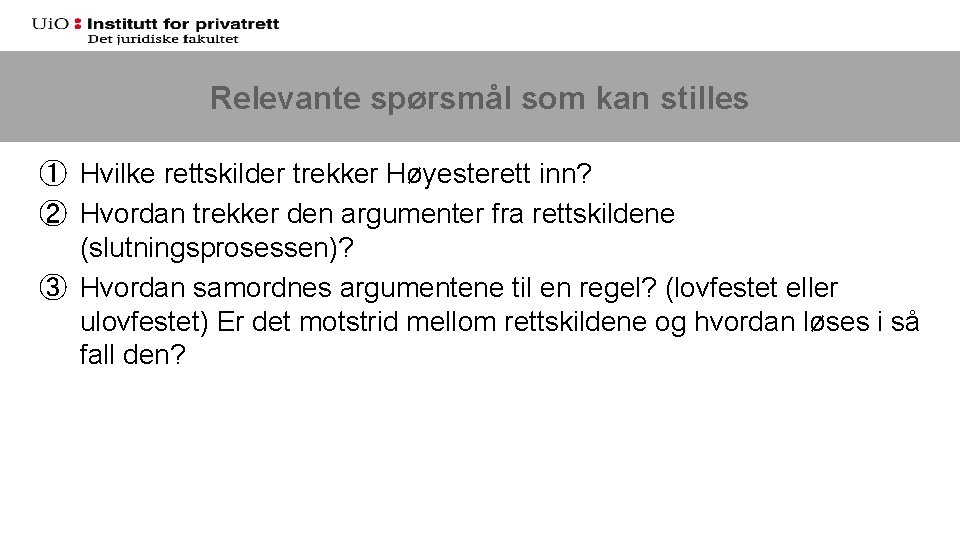 UiO : Institutt for privatrett
Det juridiske fakultet

Relevante spørsmål som kan stilles

① Hvilke rettskilder trekker Høyesterett inn?
② Hvordan trekker den argumenter fra rettskildene (slutningsprosessen)?
③ Hvordan samordnes argumentene til en regel? (lovfestet eller ulovfestet) Er det motstrid mellom rettskildene og hvordan løses i så fall den?